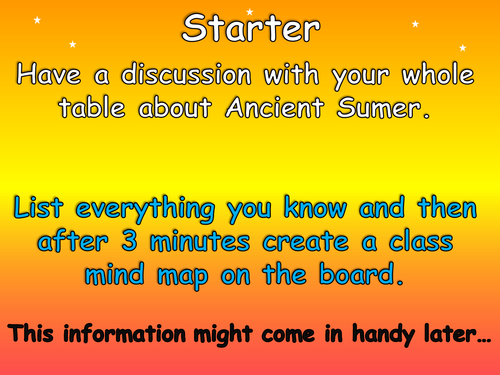 Starter

Have a discussion with your whole table about Ancient Sumer.

List everything you know and then after 3 minutes create a class mind map on the board.

This information might come in handy later…